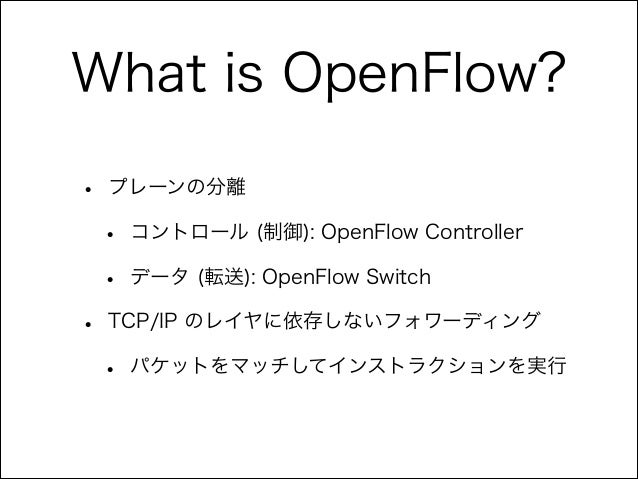 What is OpenFlow?

• プレーンの分離

• コントロール (制御): OpenFlow Controller

• データ (転送): OpenFlow Switch

• TCP/IP のレイヤに依存しないフォワーディング

• パケットをマッチしてインストラクションを実行